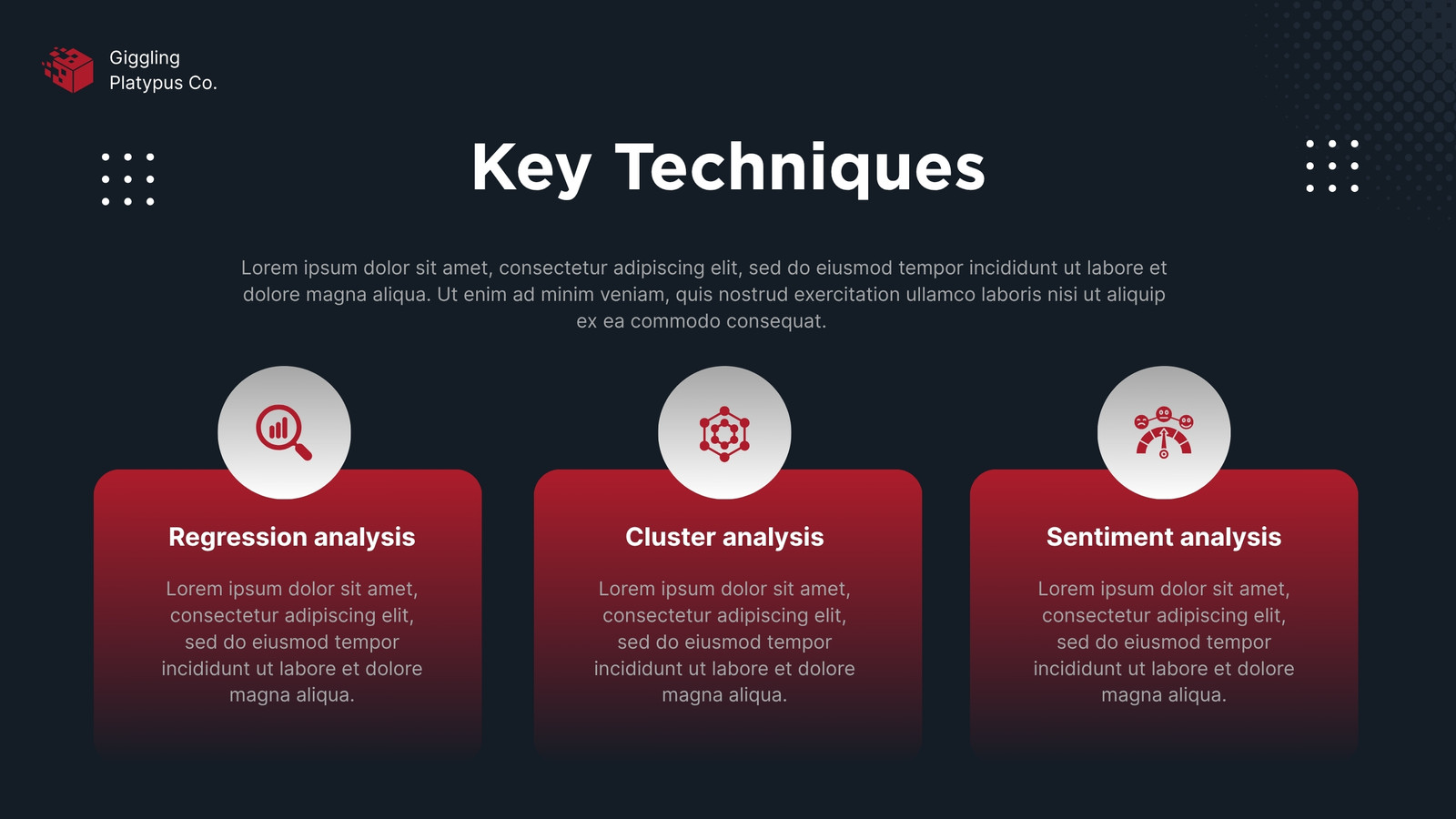 Giggling Platypus Co.

Key Techniques

Lorem ipsum dolor sit amet, consectetur adipiscing elit, sed do eiusmod tempor incididunt ut labore et dolore magna aliqua. Ut enim ad minim veniam, quis nostrud exercitation ullamco laboris nisi ut aliquip ex ea commodo consequat.

Regression analysis

Lorem ipsum dolor sit amet, consectetur adipiscing elit, sed do eiusmod tempor incididunt ut labore et dolore magna aliqua.

Cluster analysis

Lorem ipsum dolor sit amet, consectetur adipiscing elit, sed do eiusmod tempor incididunt ut labore et dolore magna aliqua.

Sentiment analysis

Lorem ipsum dolor sit amet, consectetur adipiscing elit, sed do eiusmod tempor incididunt ut labore et dolore magna aliqua.